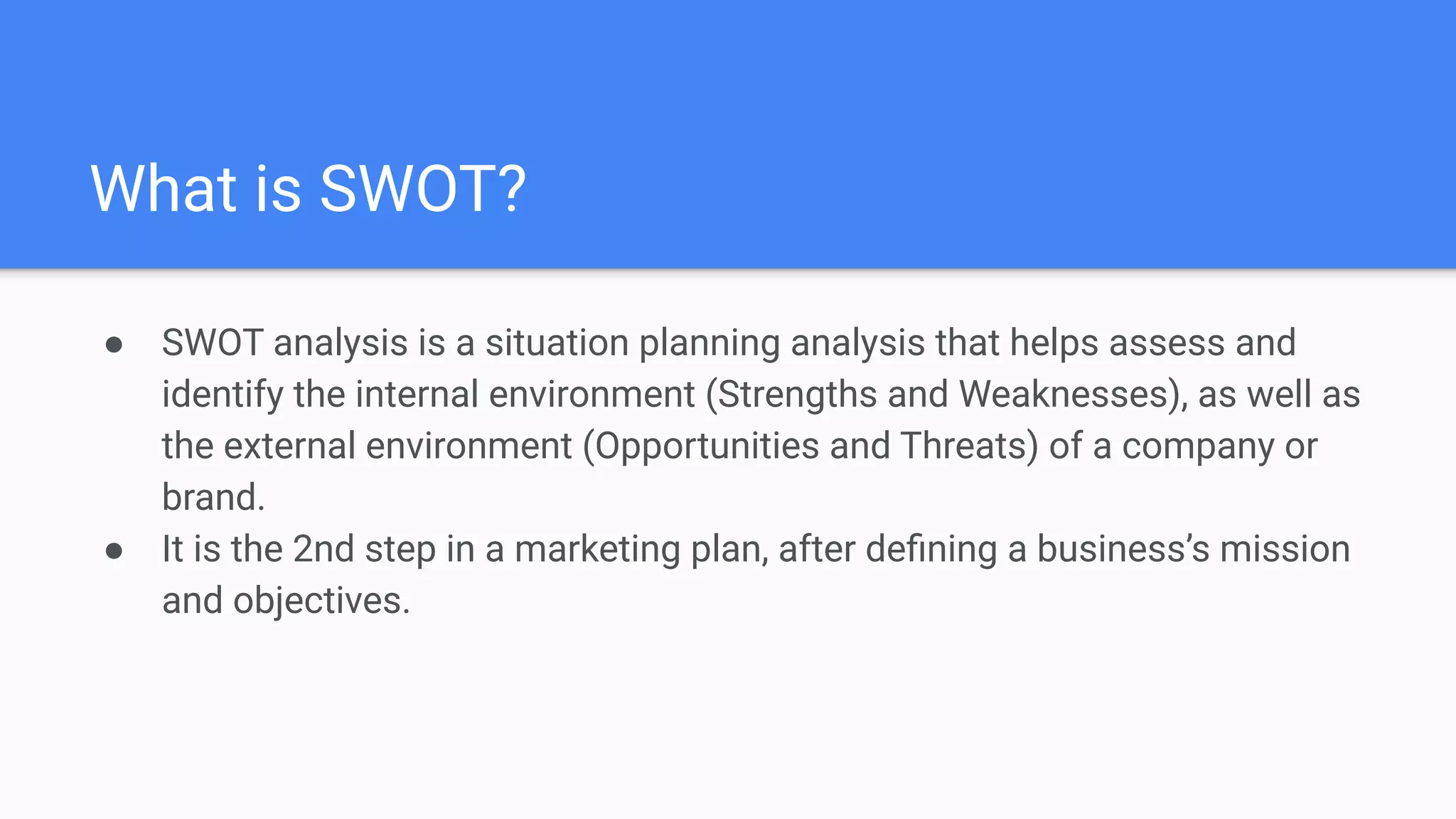 What is SWOT?

● SWOT analysis is a situation planning analysis that helps assess and identify the internal environment (Strengths and Weaknesses), as well as the external environment (Opportunities and Threats) of a company or brand.
● It is the 2nd step in a marketing plan, after defining a business's mission and objectives.